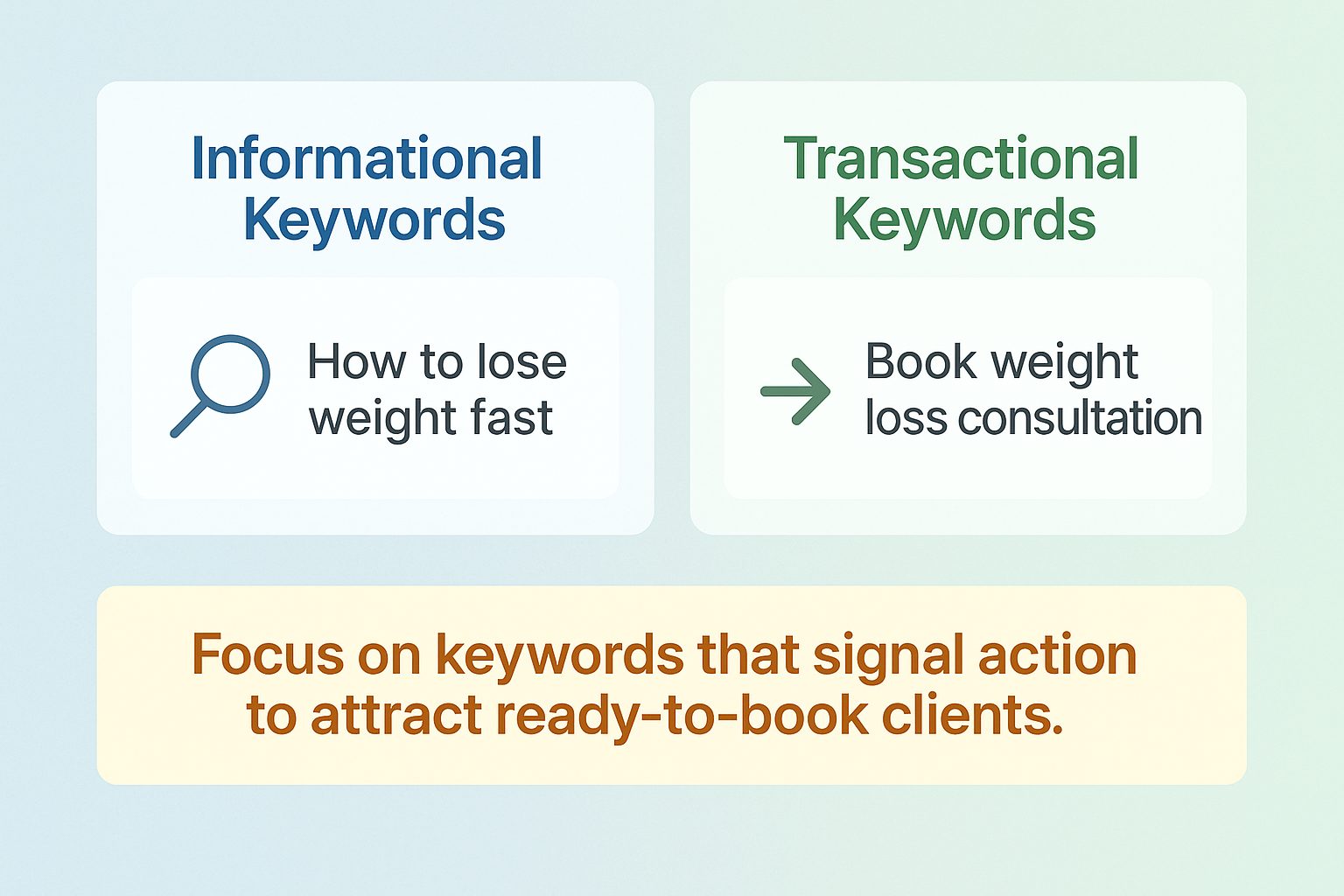 Informational Keywords

How to lose weight fast

Transactional Keywords

Book weight loss consultation

Focus on keywords that signal action to attract ready-to-book clients.